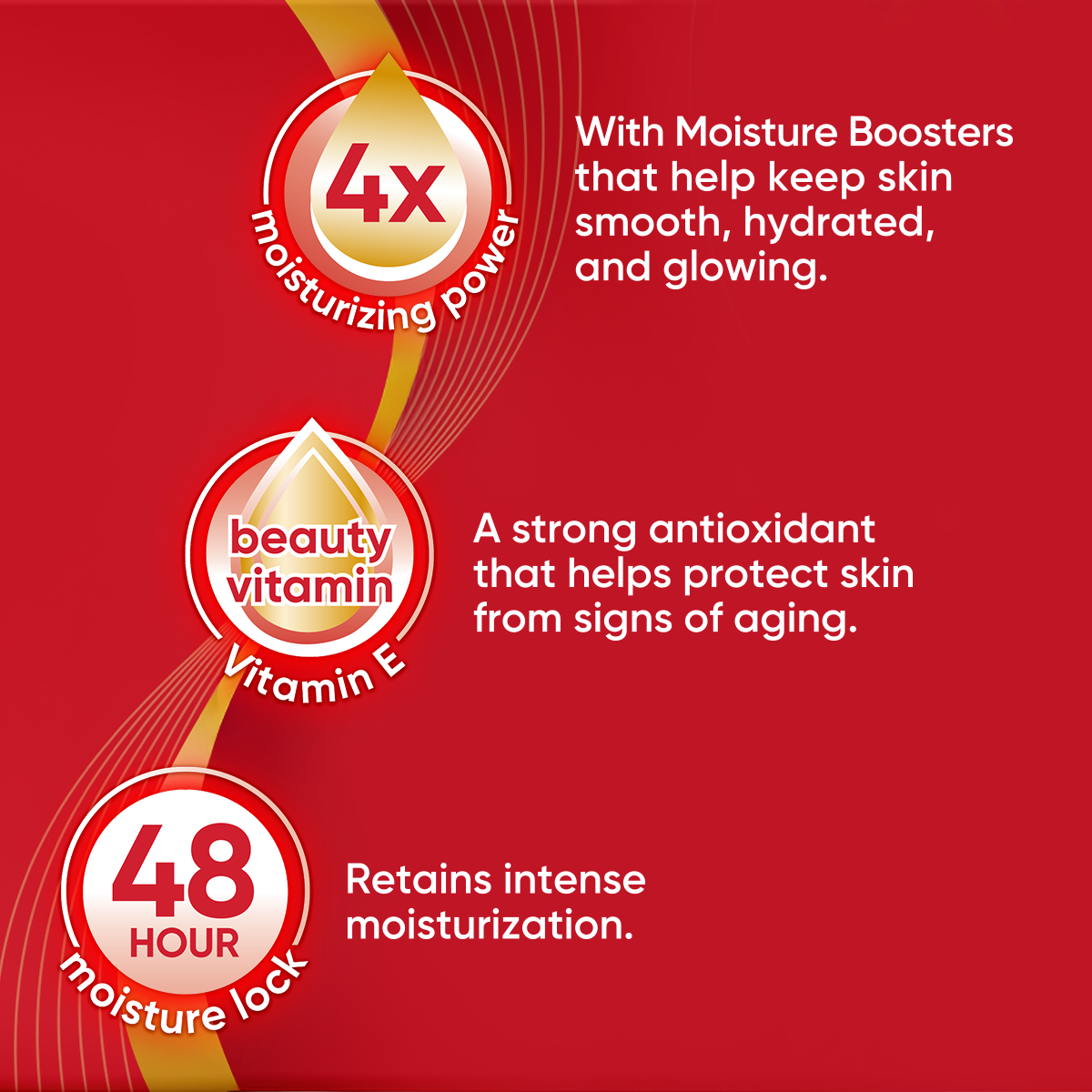 4x
moisturizing power

With Moisture Boosters that help keep skin smooth, hydrated, and glowing.

beauty vitamin
Vitamin E

A strong antioxidant that helps protect skin from signs of aging.

48
HOUR
moisture lock

Retains intense moisturization.